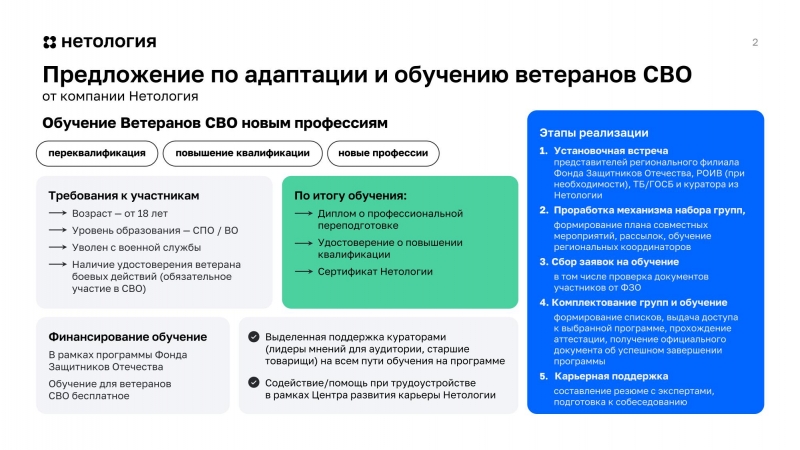 нетология

2

Предложение по адаптации и обучению ветеранов СВО
от компании Нетология

Обучение Ветеранов СВО новым профессиям

переквалификация

повышение квалификации

новые профессии

Требования к участникам
⟶ Возраст – от 18 лет
⟶ Уровень образования – СПО / ВО
⟶ Уволен с военной службы
⟶ Наличие удостоверения ветерана боевых действий (обязательное участие в СВО)

По итогу обучения:
⟶ Диплом о профессиональной переподготовке
⟶ Удостоверение о повышении квалификации
⟶ Сертификат Нетологии

Финансирование обучение
В рамках программы Фонда Защитников Отечества
Обучение для ветеранов СВО бесплатное

Выделенная поддержка кураторами (лидеры мнений для аудитории, старшие товарищи) на всем пути обучения на программе

Содействие/помощь при трудоустройстве в рамках Центра развития карьеры Нетологии

Этапы реализации
1. Установочная встреча
представителей регионального филиала Фонда Защитников Отечества, РОИВ (при необходимости), ТБ/ГОСБ и куратора из Нетологии
2. Проработка механизма набора групп,
формирование плана совместных мероприятий, рассылок, обучение региональных координаторов
3. Сбор заявок на обучение
в том числе проверка документов участников от ФЗО
4. Комплектование групп и обучение
формирование списков, выдача доступа к выбранной программе, прохождение аттестации, получение официального документа об успешном завершении программы
5. Карьерная поддержка
составление резюме с экспертами, подготовка к собеседованию